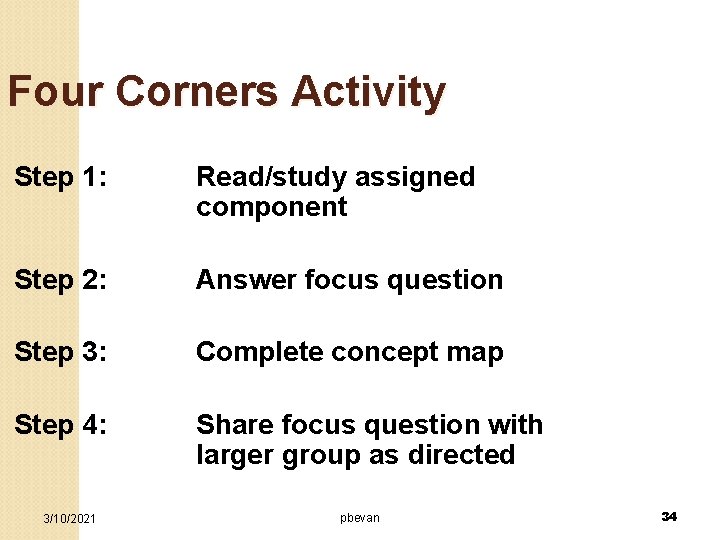 Four Corners Activity

Step 1: Read/study assigned component

Step 2: Answer focus question

Step 3: Complete concept map

Step 4: Share focus question with larger group as directed

3/10/2021 pbevan 34